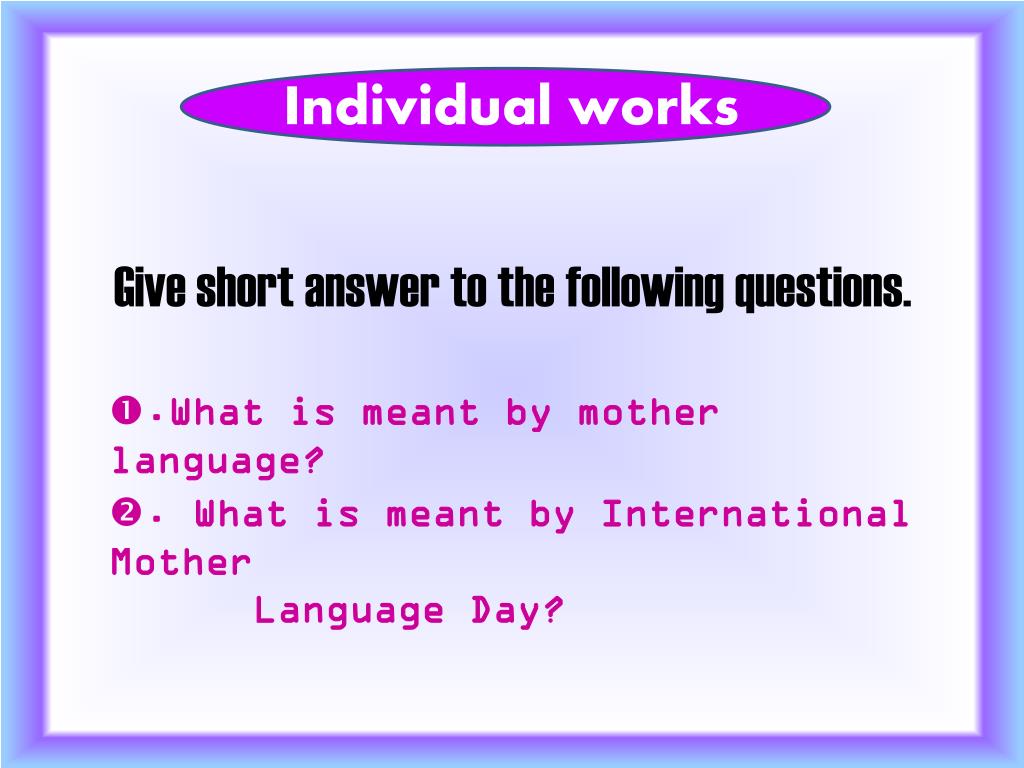 Individual works

Give short answer to the following questions.

❶.What is meant by mother language?

❷. What is meant by International Mother Language Day?